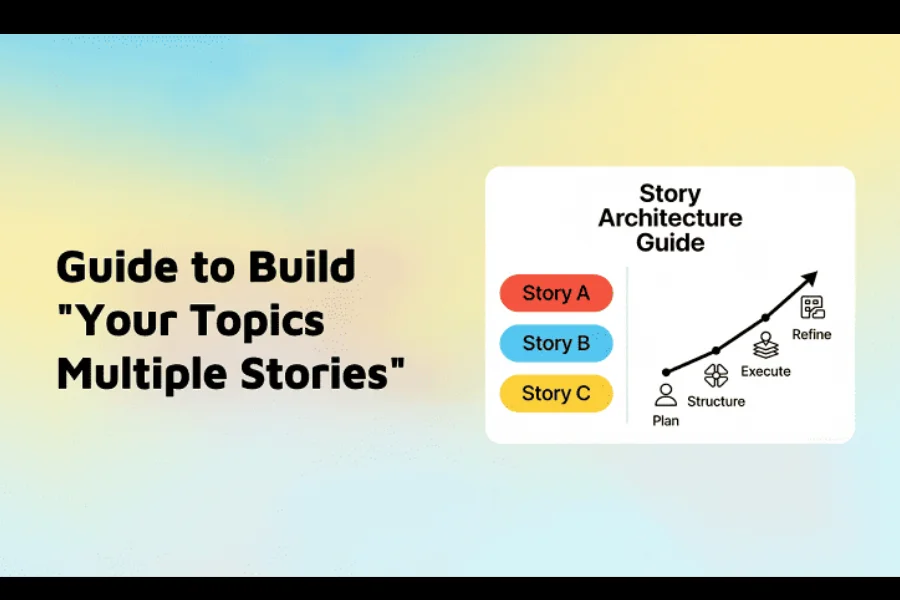 Guide to Build "Your Topics Multiple Stories"

Story Architecture Guide

Story A

Story B

Story C

Plan

Structure

Execute

Refine